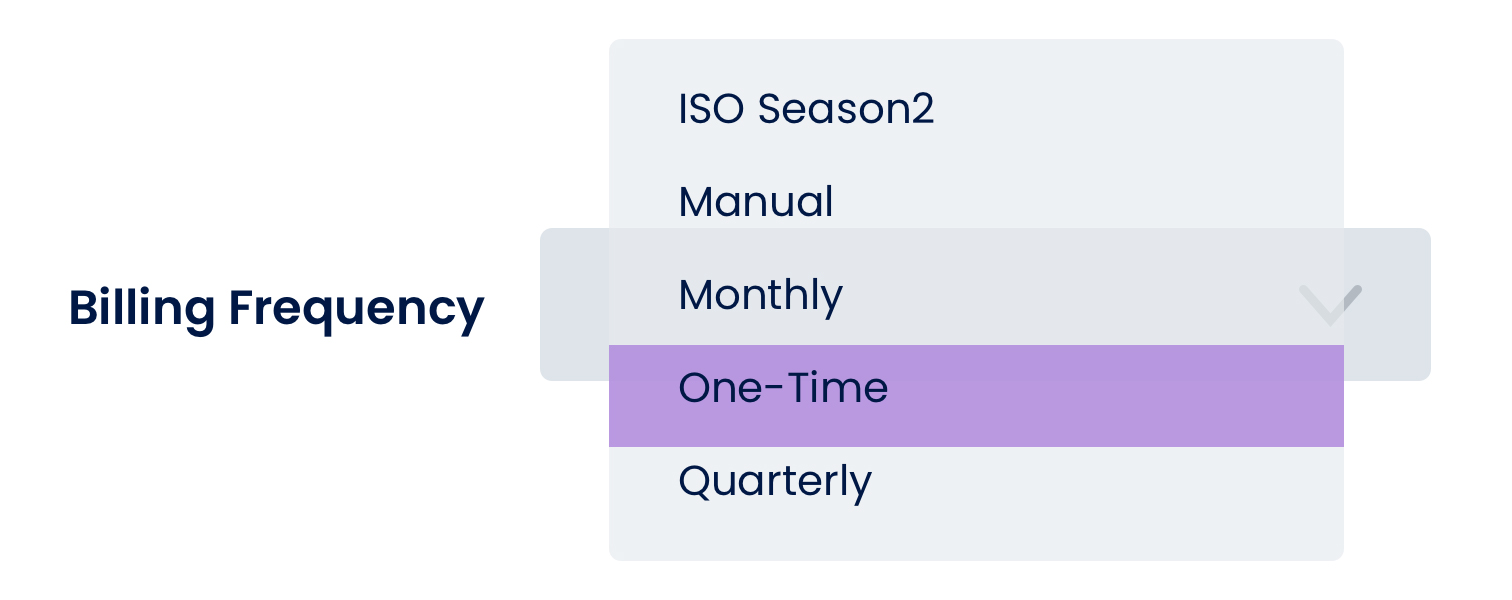 Billing Frequency

ISO Season2
Manual
Monthly
One-Time
Quarterly